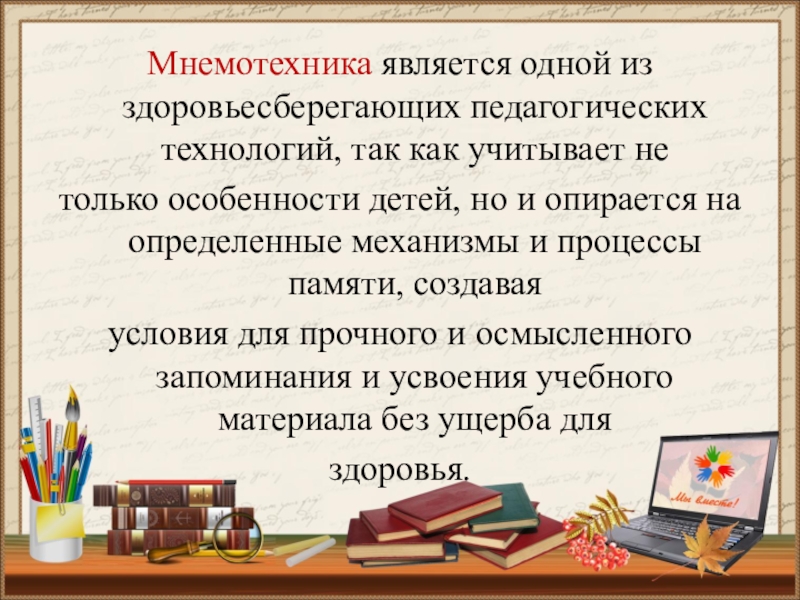 Мнемотехника является одной из здоровьесберегающих педагогических технологий, так как учитывает не только особенности детей, но и опирается на определенные механизмы и процессы памяти, создавая условия для прочного и осмысленного запоминания и усвоения учебного материала без ущерба для здоровья.

Мы вместе!